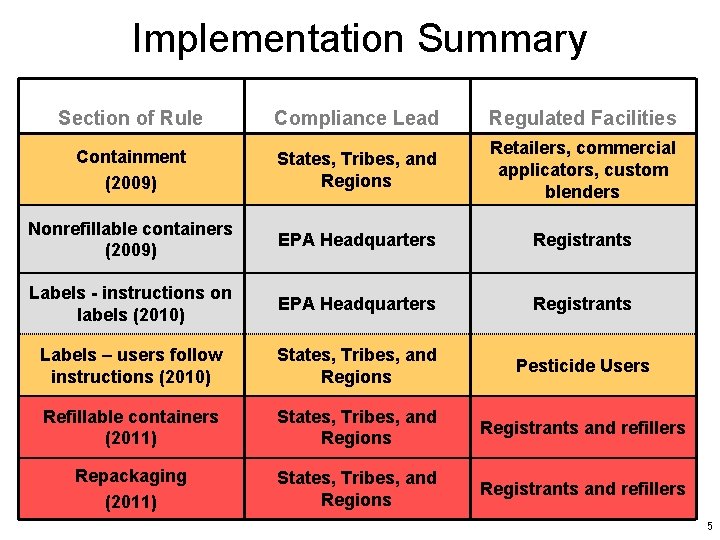 Implementation Summary

| Section of Rule | Compliance Lead | Regulated Facilities |
|---|---|---|
| Containment (2009) | States, Tribes, and Regions | Retailers, commercial applicators, custom blenders |
| Nonrefillable containers (2009) | EPA Headquarters | Registrants |
| Labels - instructions on labels (2010) | EPA Headquarters | Registrants |
| Labels – users follow instructions (2010) | States, Tribes, and Regions | Pesticide Users |
| Refillable containers (2011) | States, Tribes, and Regions | Registrants and refillers |
| Repackaging (2011) | States, Tribes, and Regions | Registrants and refillers |

5